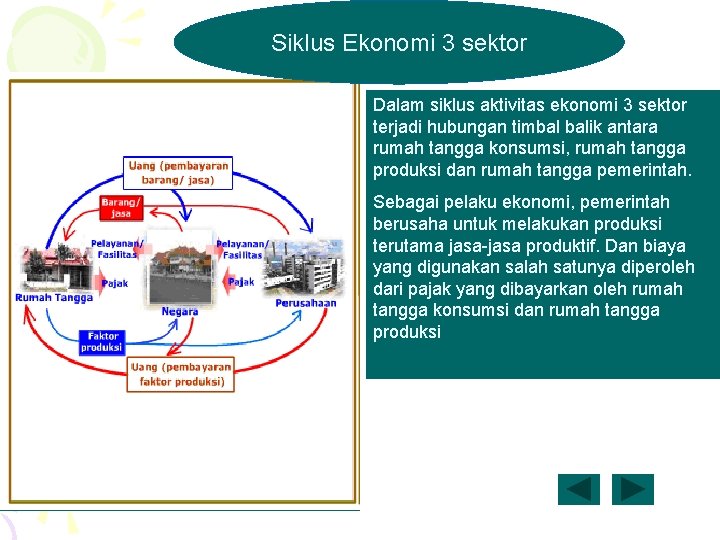 Siklus Ekonomi 3 sektor

Uang (pembayaran barang/ jasa)

Barang/ jasa

Pelayanan/ Fasilitas

Pelayanan/ Fasilitas

Pajak

Pajak

Rumah Tangga

Negara

Perusahaan

Faktor produksi

Uang (pembayaran faktor produksi)

Dalam siklus aktivitas ekonomi 3 sektor terjadi hubungan timbal balik antara rumah tangga konsumsi, rumah tangga produksi dan rumah tangga pemerintah.

Sebagai pelaku ekonomi, pemerintah berusaha untuk melakukan produksi terutama jasa-jasa produktif. Dan biaya yang digunakan salah satunya diperoleh dari pajak yang dibayarkan oleh rumah tangga konsumsi dan rumah tangga produksi